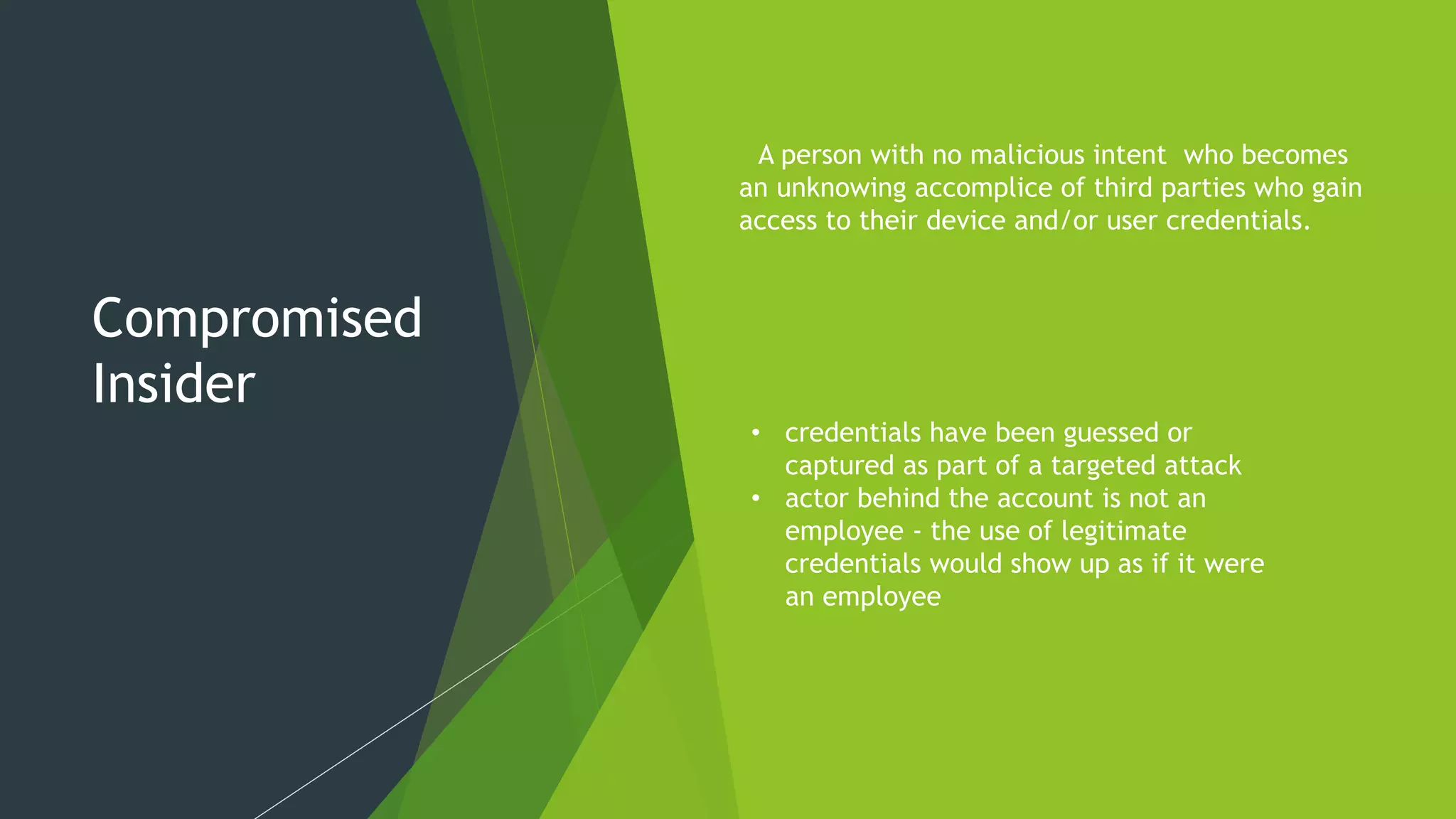 Compromised Insider

A person with no malicious intent who becomes an unknowing accomplice of third parties who gain access to their device and/or user credentials.

• credentials have been guessed or captured as part of a targeted attack
• actor behind the account is not an employee - the use of legitimate credentials would show up as if it were an employee